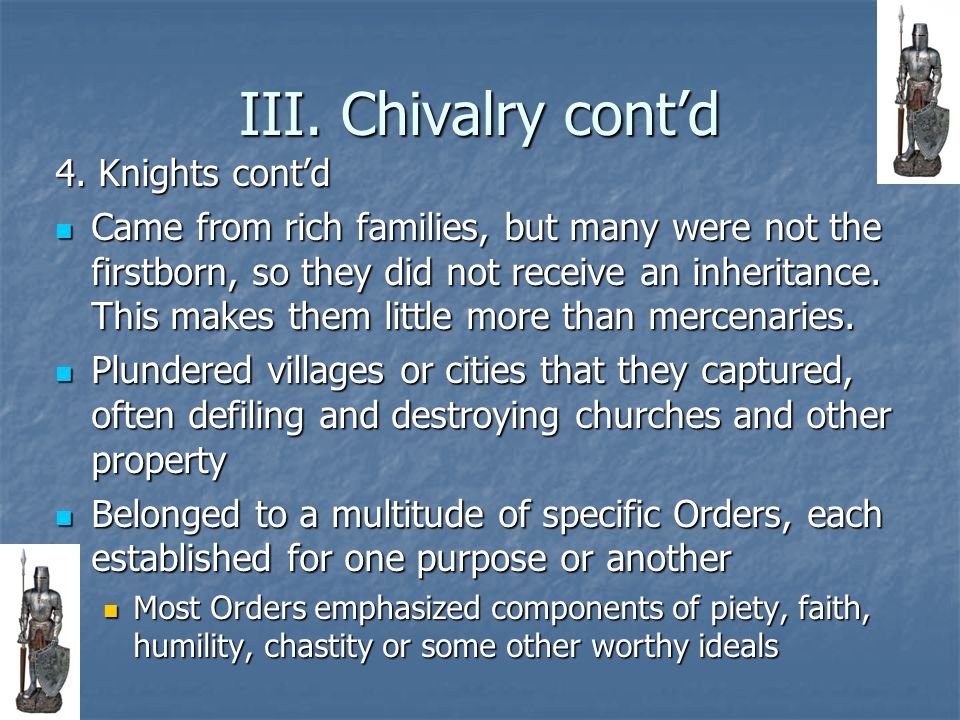 III. Chivalry cont’d

4. Knights cont’d

- Came from rich families, but many were not the firstborn, so they did not receive an inheritance. This makes them little more than mercenaries.
- Plundered villages or cities that they captured, often defiling and destroying churches and other property
- Belonged to a multitude of specific Orders, each established for one purpose or another
    - Most Orders emphasized components of piety, faith, humility, chastity or some other worthy ideals